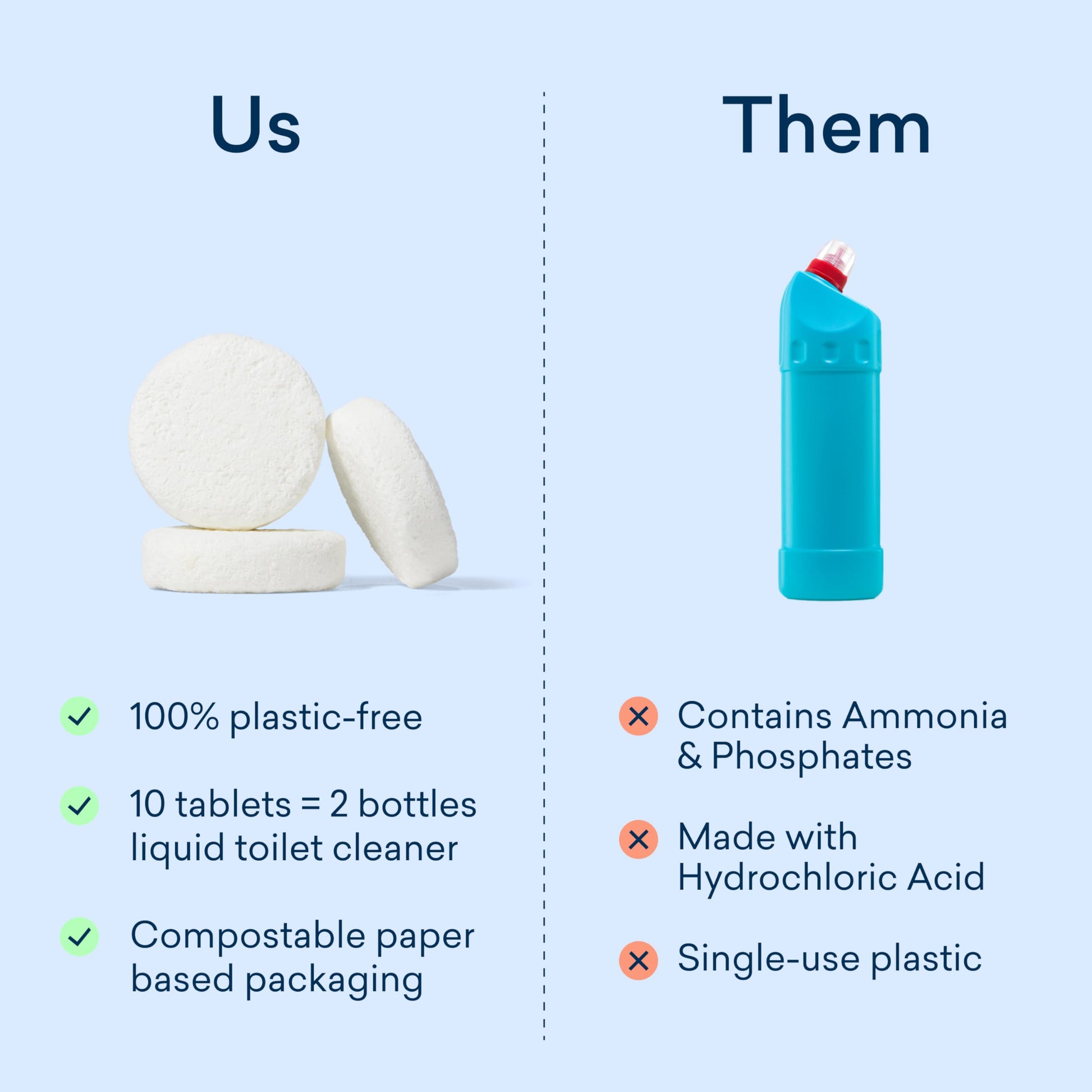 Us

100% plastic-free

10 tablets = 2 bottles liquid toilet cleaner

Compostable paper based packaging

Them

Contains Ammonia & Phosphates

Made with Hydrochloric Acid

Single-use plastic